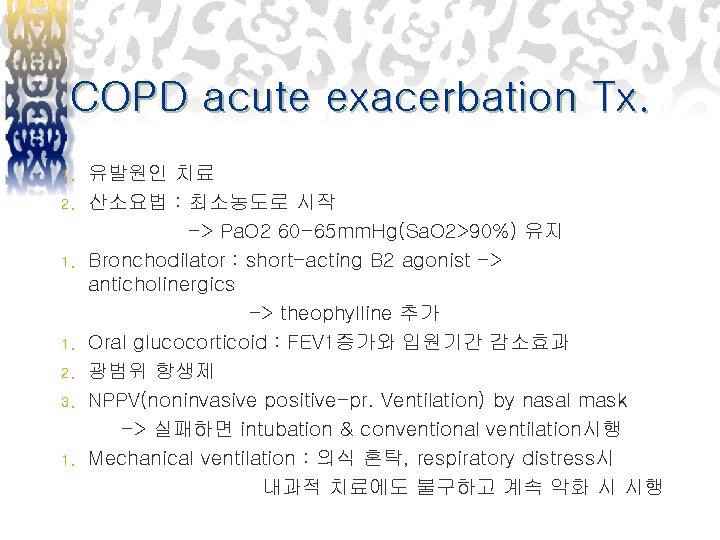 COPD acute exacerbation Tx.

1. 유발원인 치료
2. 산소요법 : 최소농도로 시작
-> PaO2 60-65mmHg(SaO2>90%) 유지
1. Bronchodilator : short-acting B2 agonist -> anticholinergics
-> theophylline 추가
1. Oral glucocorticoid : FEV1증가와 입원기간 감소효과
2. 광범위 항생제
3. NPPV(noninvasive positive-pr. Ventilation) by nasal mask
-> 실패하면 intubation & conventional ventilation시행
1. Mechanical ventilation : 의식 혼탁, respiratory distress시
내과적 치료에도 불구하고 계속 악화 시 시행